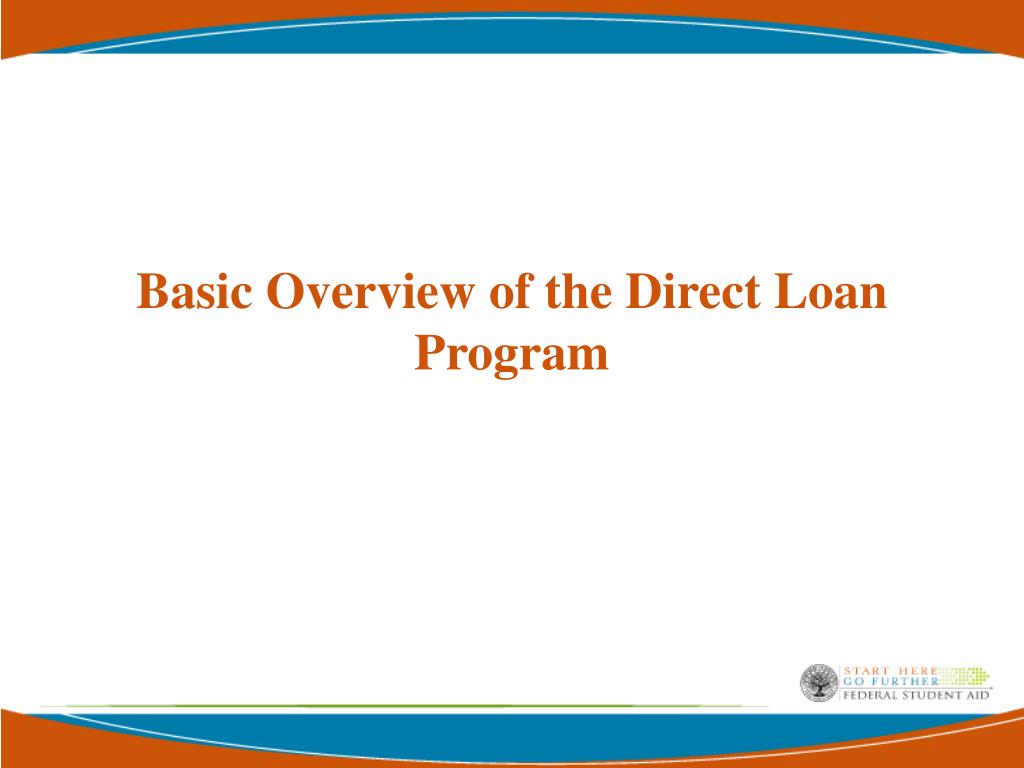 Basic Overview of the Direct Loan Program

START HERE
GO FURTHER
FEDERAL STUDENT AID